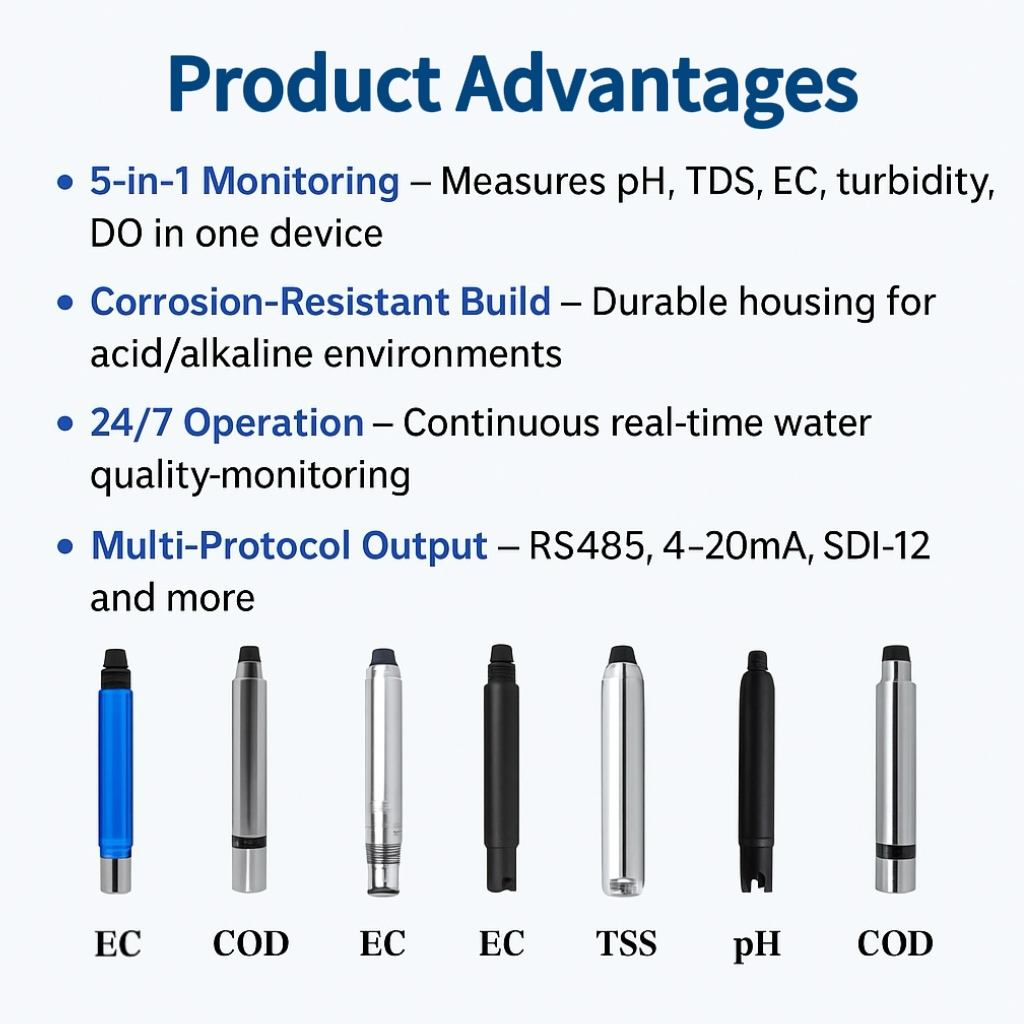 Product Advantages

• 5-in-1 Monitoring – Measures pH, TDS, EC, turbidity, DO in one device

• Corrosion-Resistant Build – Durable housing for acid/alkaline environments

• 24/7 Operation – Continuous real-time water quality-monitoring

• Multi-Protocol Output – RS485, 4–20mA, SDI-12 and more

EC COD EC EC TSS pH COD